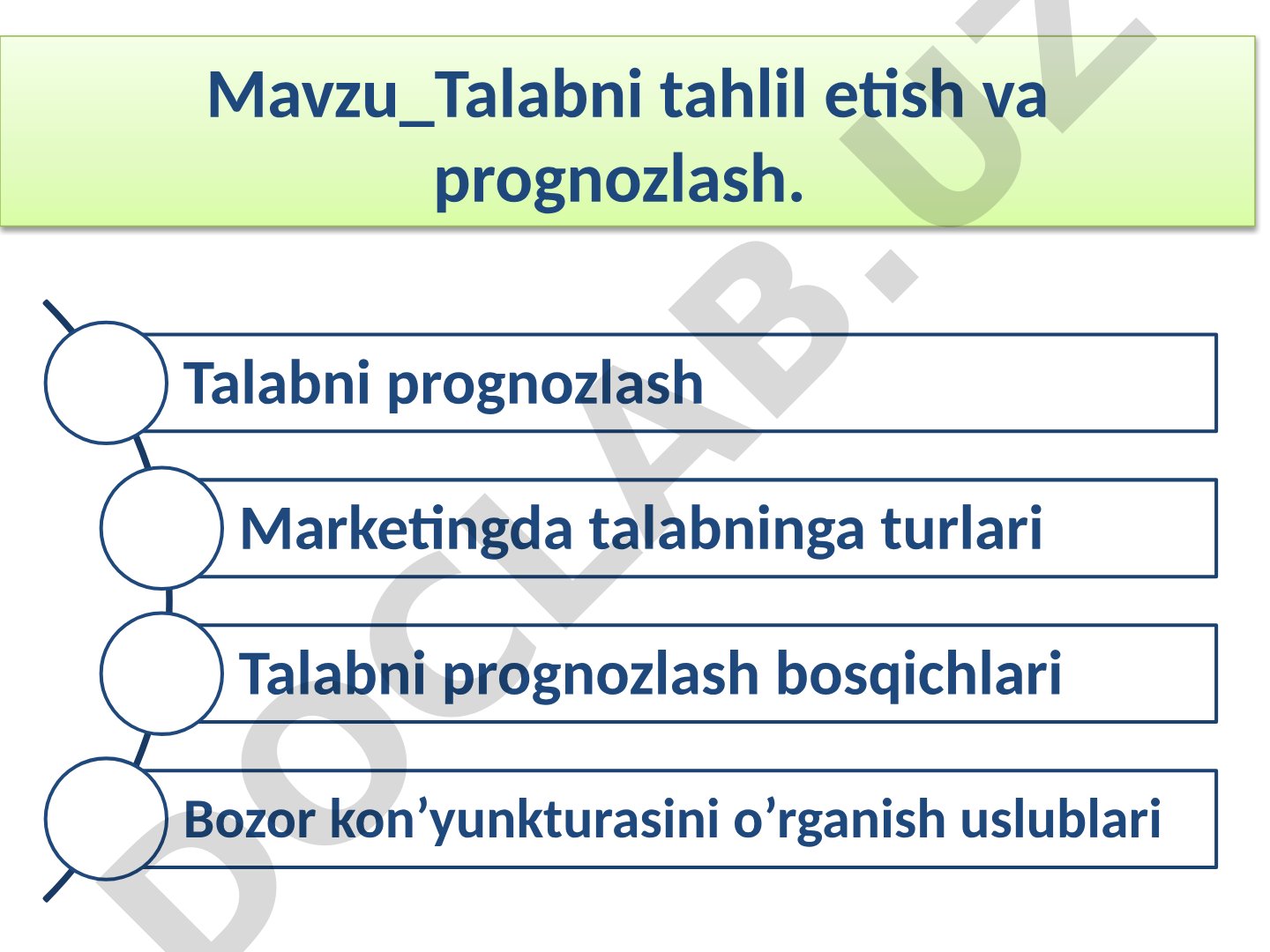 Mavzu_Talabni tahlil etish va prognozlash.

Talabni prognozlash

Marketingda talabninga turlari

Talabni prognozlash bosqichlari

Bozor kon’yunkturasini o’rganish uslublari

DOCLAB.UZ